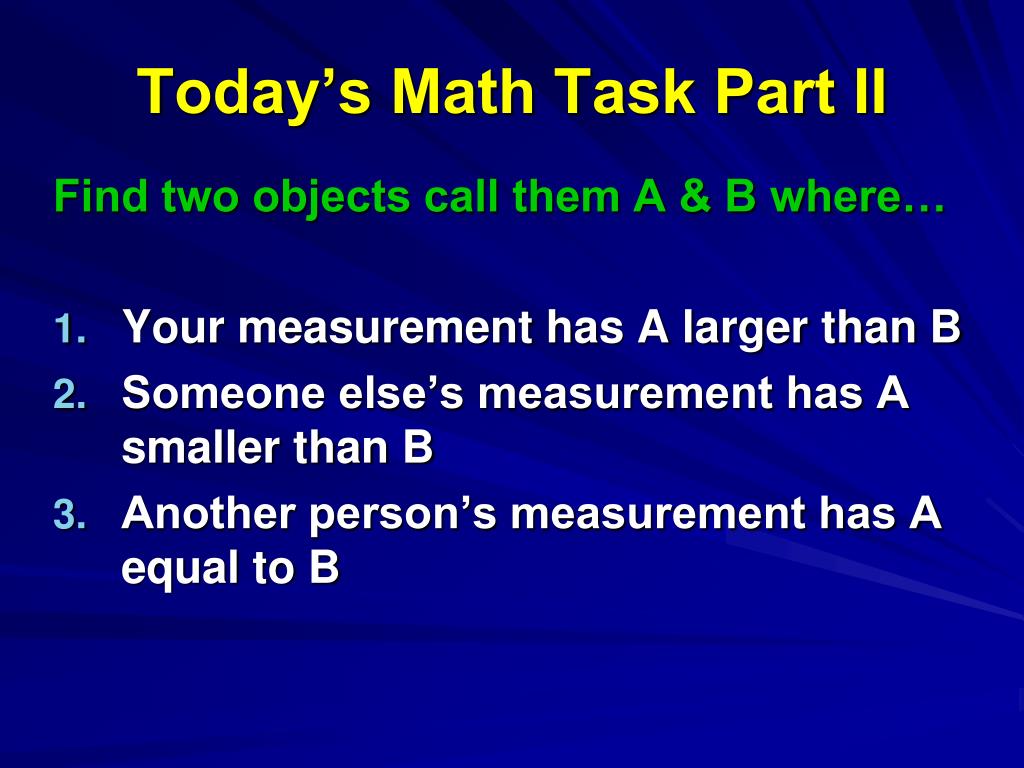 Today’s Math Task Part II

Find two objects call them A & B where…

1. Your measurement has A larger than B
2. Someone else’s measurement has A smaller than B
3. Another person’s measurement has A equal to B